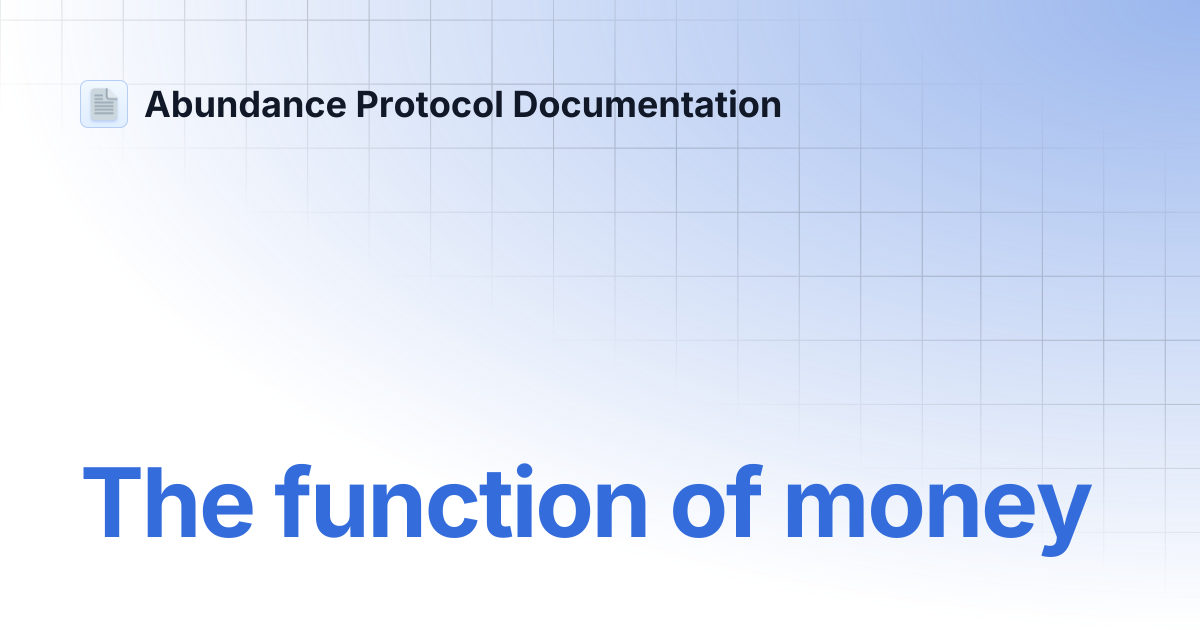 Abundance Protocol Documentation

The function of money